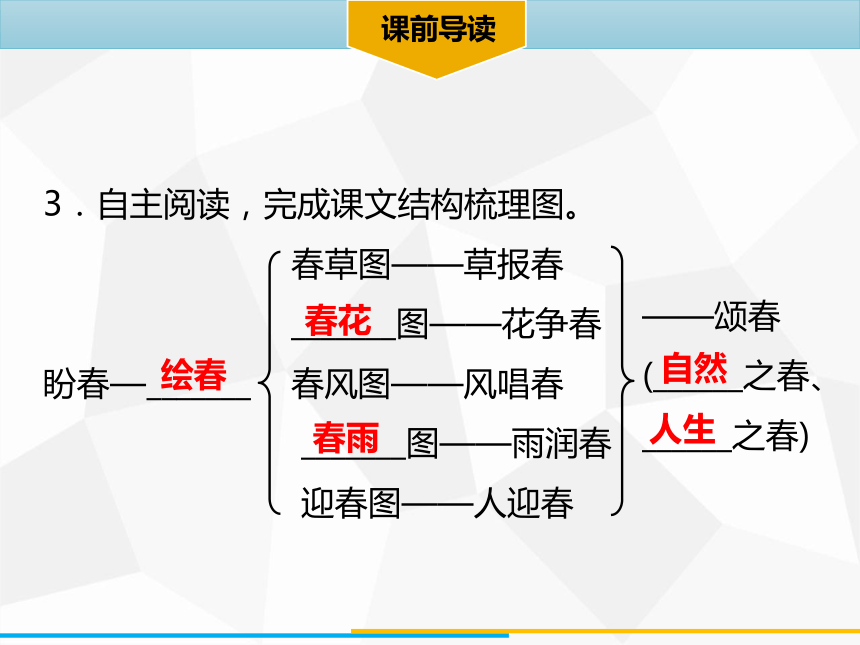 课前导读

3．自主阅读，完成课文结构梳理图。

盼春—绘春

春草图——草报春
春花图——花争春
春风图——风唱春
春雨图——雨润春
迎春图——人迎春

——颂春
(自然之春、人生之春)